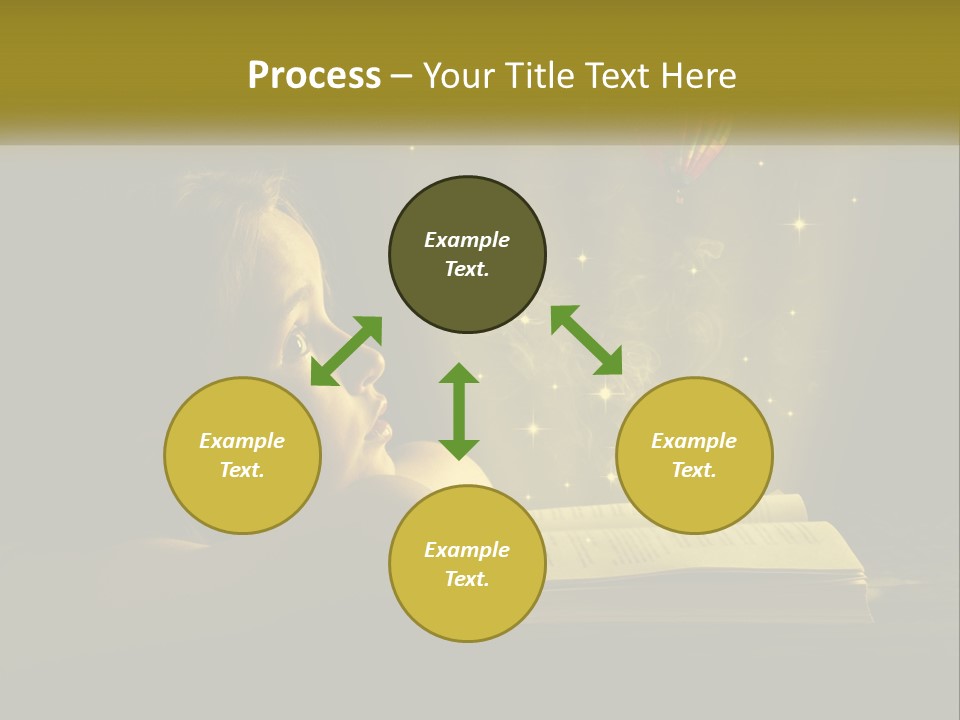 Process – Your Title Text Here

Example Text.

Example Text.

Example Text.

Example Text.